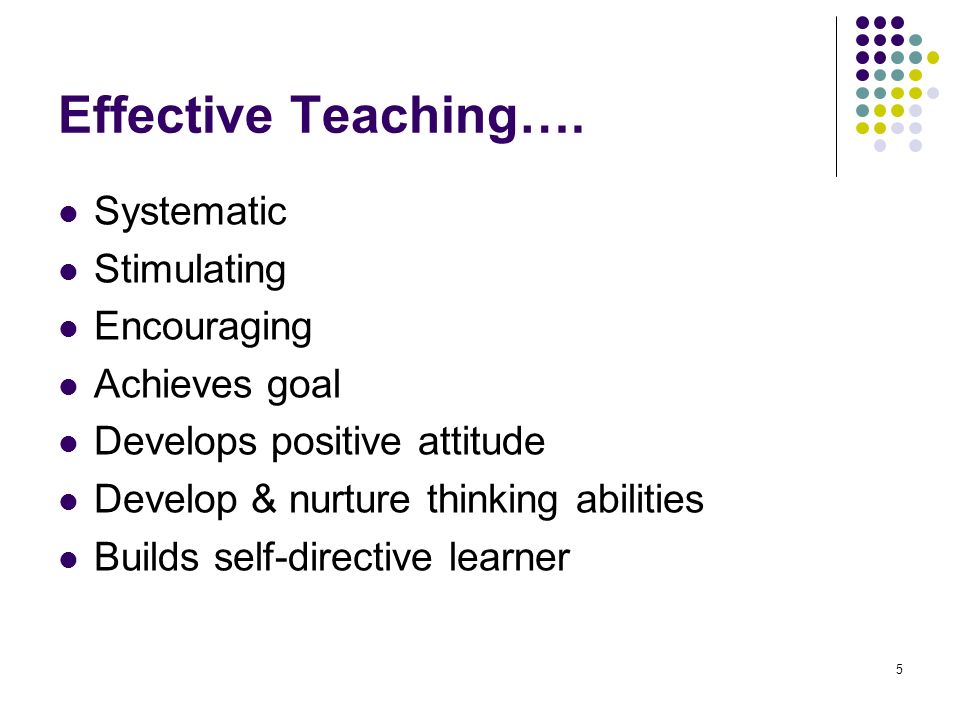 Effective Teaching….

- Systematic
- Stimulating
- Encouraging
- Achieves goal
- Develops positive attitude
- Develop & nurture thinking abilities
- Builds self-directive learner

5